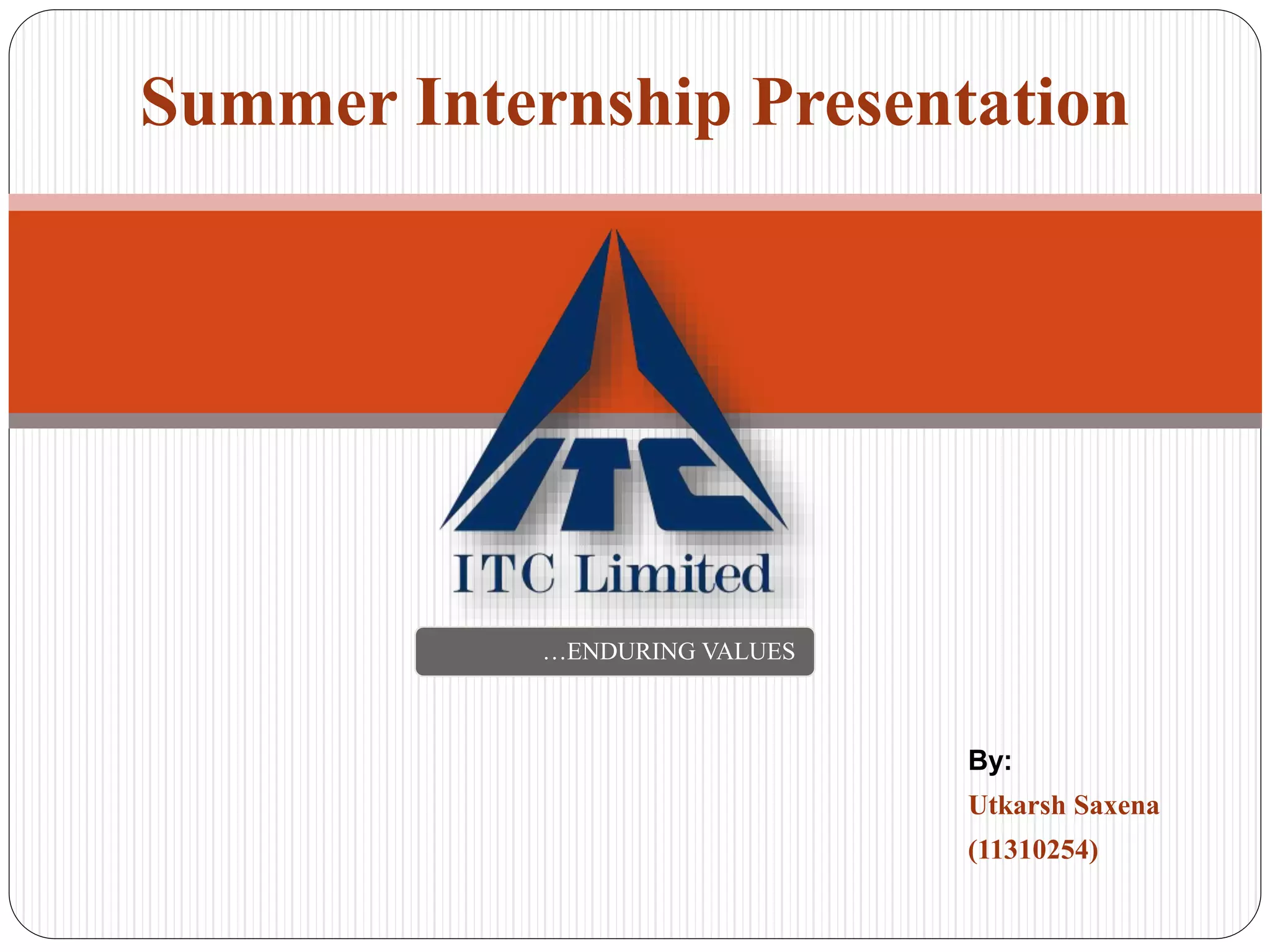 Summer Internship Presentation

ITC

ITC Limited

…ENDURING VALUES

By:

Utkarsh Saxena

(11310254)